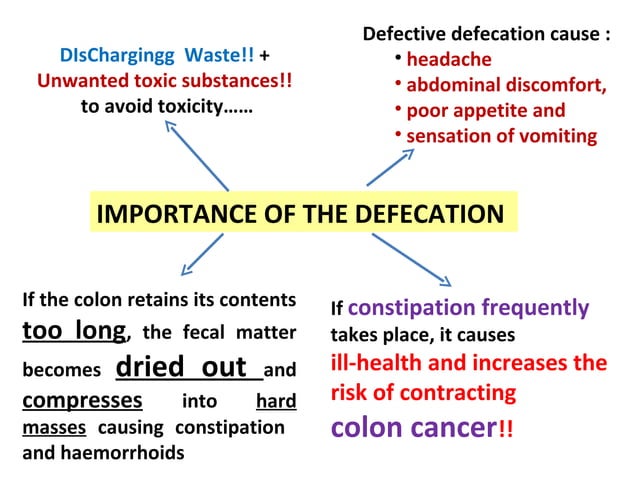 DIsChargingg Waste!! + Unwanted toxic substances!! to avoid toxicity……

Defective defecation cause :
• headache
• abdominal discomfort,
• poor appetite and
• sensation of vomiting

IMPORTANCE OF THE DEFECATION

If the colon retains its contents too long, the fecal matter becomes dried out and compresses into hard masses causing constipation and haemorrhoids

If constipation frequently takes place, it causes ill-health and increases the risk of contracting colon cancer!!